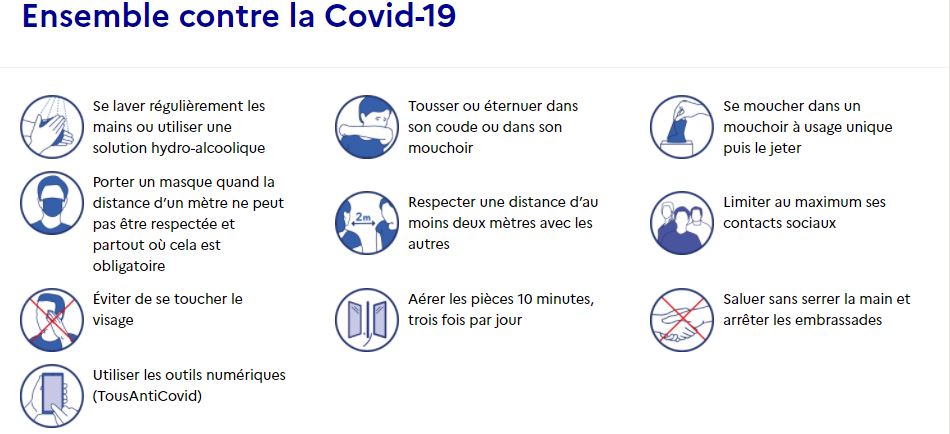 Ensemble contre la Covid-19

Se laver régulièrement les mains ou utiliser une solution hydro-alcoolique

Porter un masque quand la distance d'un mètre ne peut pas être respectée et partout où cela est obligatoire

Éviter de se toucher le visage

Utiliser les outils numériques (TousAntiCovid)

Tousser ou éternuer dans son coude ou dans son mouchoir

2m

Respecter une distance d'au moins deux mètres avec les autres

Aérer les pièces 10 minutes, trois fois par jour

Se moucher dans un mouchoir à usage unique puis le jeter

Limiter au maximum ses contacts sociaux

Saluer sans serrer la main et arrêter les embrassades